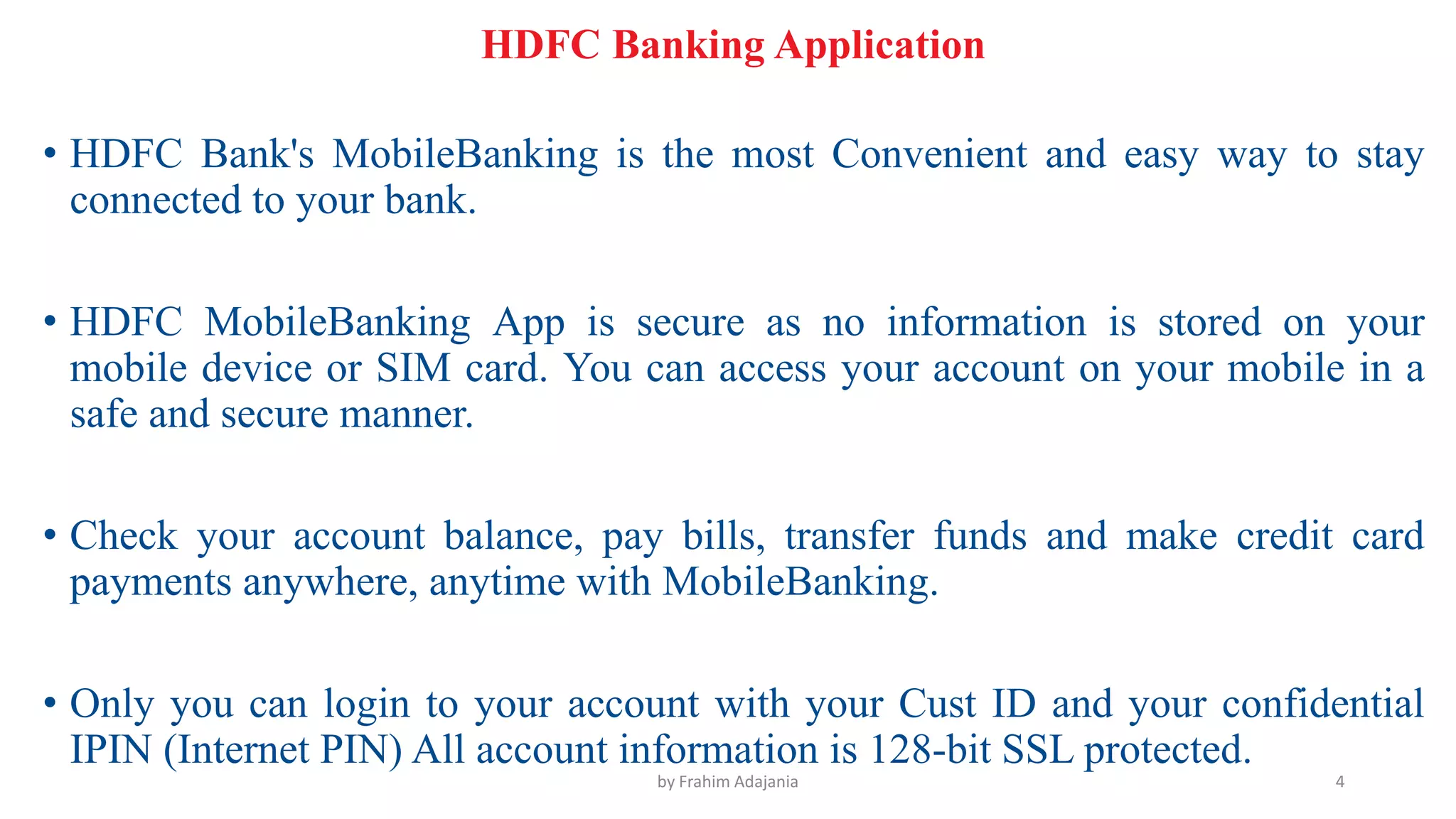 HDFC Banking Application

• HDFC Bank's MobileBanking is the most Convenient and easy way to stay connected to your bank.

• HDFC MobileBanking App is secure as no information is stored on your mobile device or SIM card. You can access your account on your mobile in a safe and secure manner.

• Check your account balance, pay bills, transfer funds and make credit card payments anywhere, anytime with MobileBanking.

• Only you can login to your account with your Cust ID and your confidential IPIN (Internet PIN) All account information is 128-bit SSL protected.

by Frahim Adajania

4